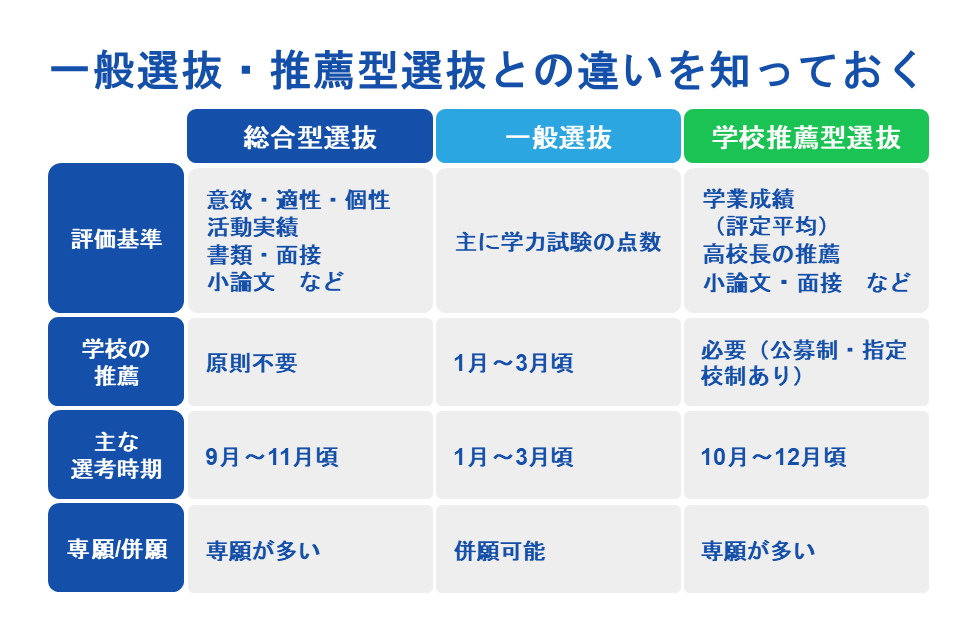 一般選抜・推薦型選抜との違いを知っておく

| | 総合型選抜 | 一般選抜 | 学校推薦型選抜 |
|---|---|---|---|
| 評価基準 | 意欲・適性・個性 活動実績 書類・面接 小論文　など | 主に学力試験の点数 | 学業成績（評定平均） 高校長の推薦 小論文・面接　など |
| 学校の推薦 | 原則不要 | 1月～3月頃 | 必要（公募制・指定校制あり） |
| 主な選考時期 | 9月～11月頃 | 1月～3月頃 | 10月～12月頃 |
| 専願/併願 | 専願が多い | 併願可能 | 専願が多い |